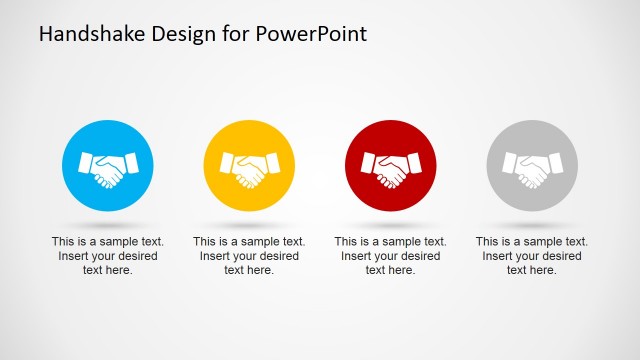 Handshake Design for PowerPoint

This is a sample text. Insert your desired text here.

This is a sample text. Insert your desired text here.

This is a sample text. Insert your desired text here.

This is a sample text. Insert your desired text here.